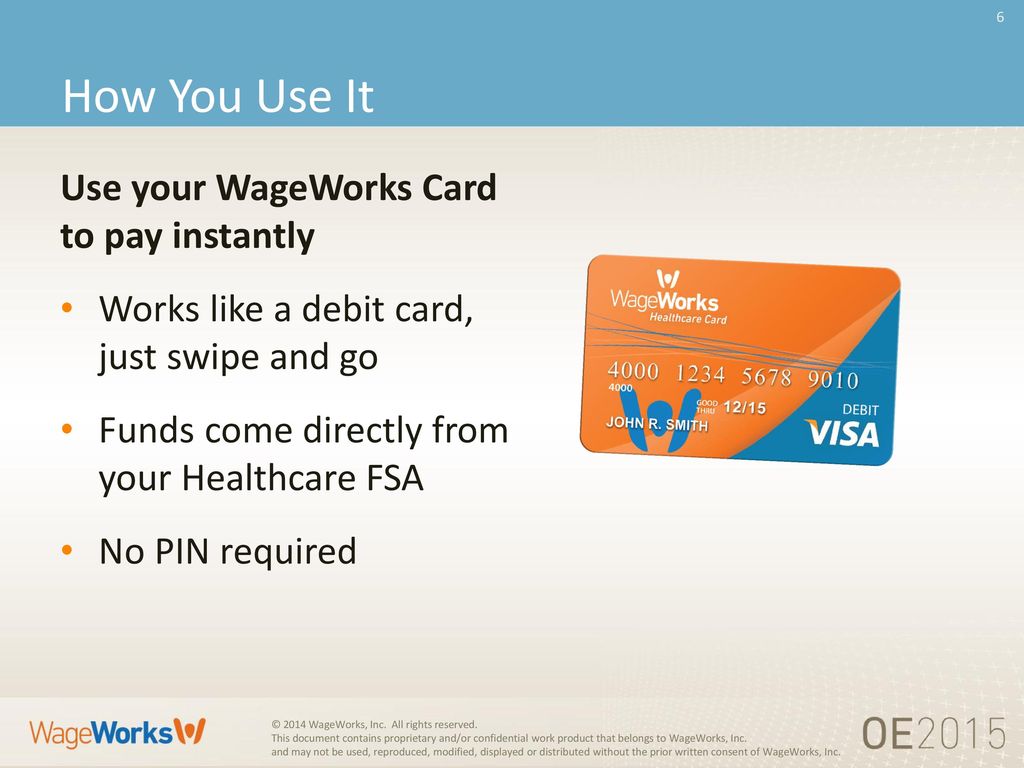 6

How You Use It

Use your WageWorks Card to pay instantly

• Works like a debit card, just swipe and go

• Funds come directly from your Healthcare FSA

• No PIN required

WageWorks
Healthcare Card
4000 1234 5678 9010
4000
GOOD THRU 12/15
JOHN R. SMITH
DEBIT
VISA

WageWorks

© 2014 WageWorks, Inc. All rights reserved.
This document contains proprietary and/or confidential work product that belongs to WageWorks, Inc. and may not be used, reproduced, modified, displayed or distributed without the prior written consent of WageWorks, Inc.

OE2015